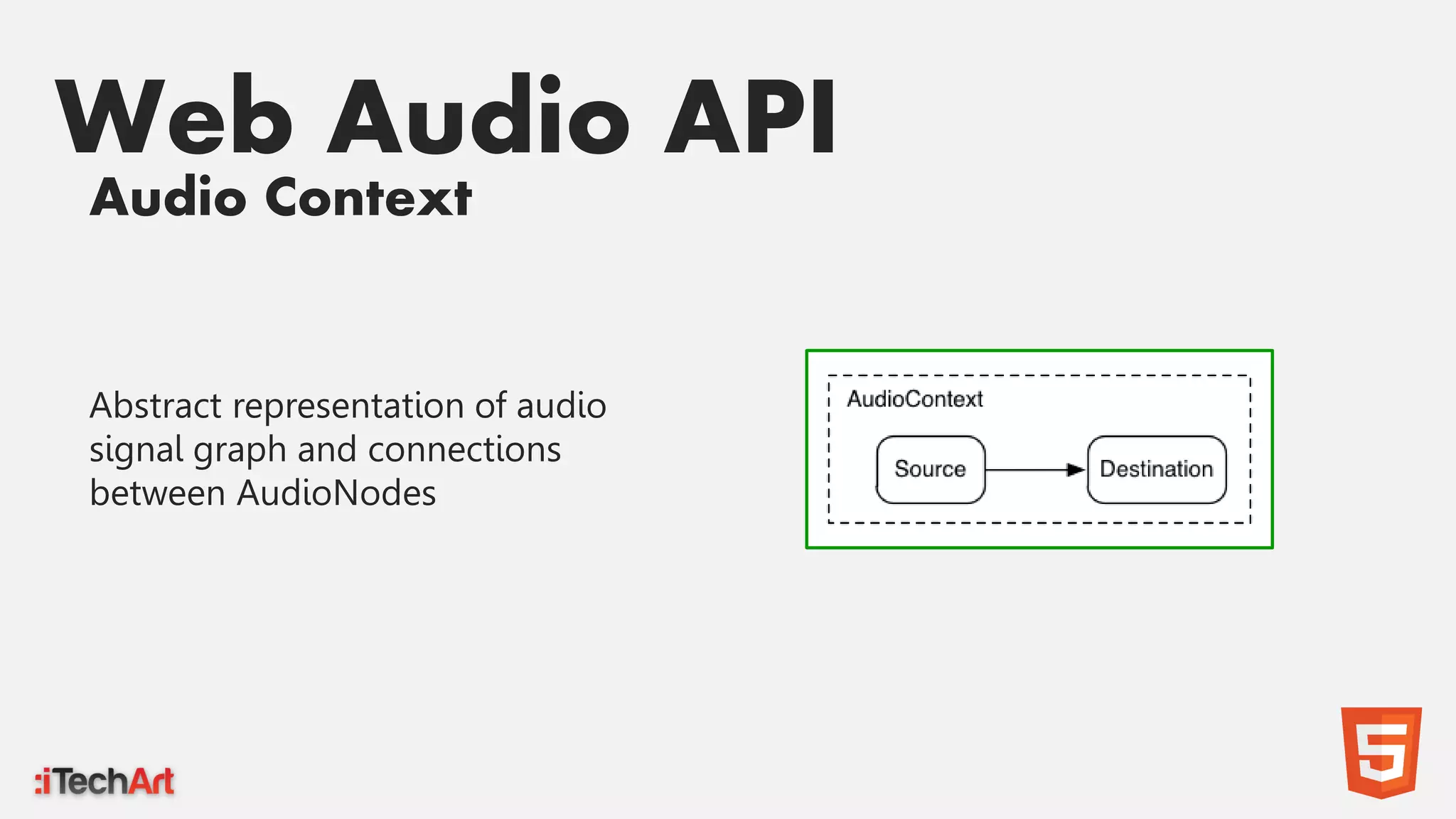 Web Audio API
Audio Context

Abstract representation of audio signal graph and connections between AudioNodes

AudioContext

Source

Destination

:iTechArt

5